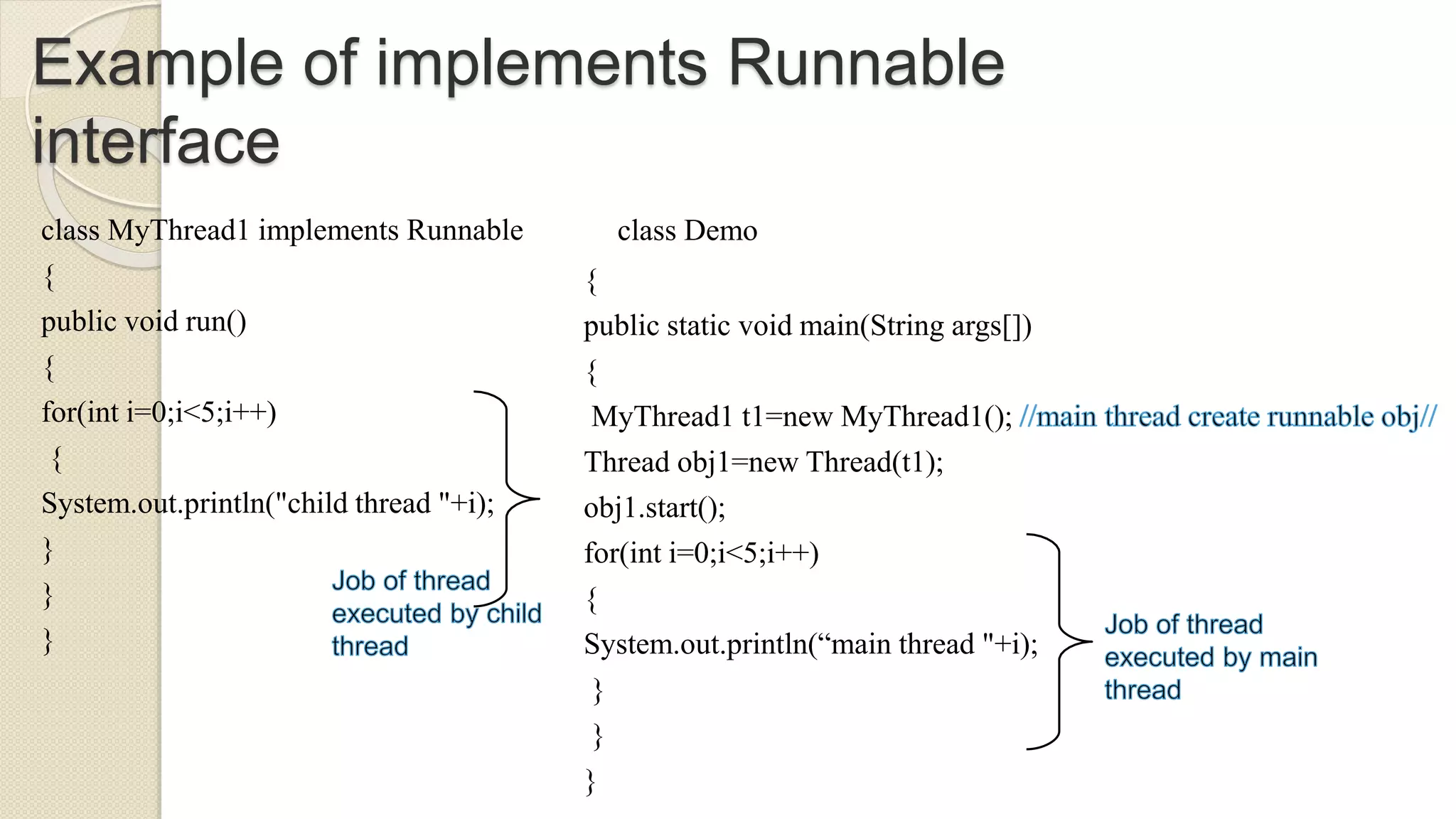 Example of implements Runnable interface

class MyThread1 implements Runnable
{
public void run()
{
for(int i=0;i<5;i++)
{
System.out.println("child thread "+i);
}
}
}

Job of thread executed by child thread

class Demo
{
public static void main(String args[])
{
MyThread1 t1=new MyThread1(); //main thread create runnable obj//
Thread obj1=new Thread(t1);
obj1.start();
for(int i=0;i<5;i++)
{
System.out.println(“main thread "+i);
}
}
}

Job of thread executed by main thread